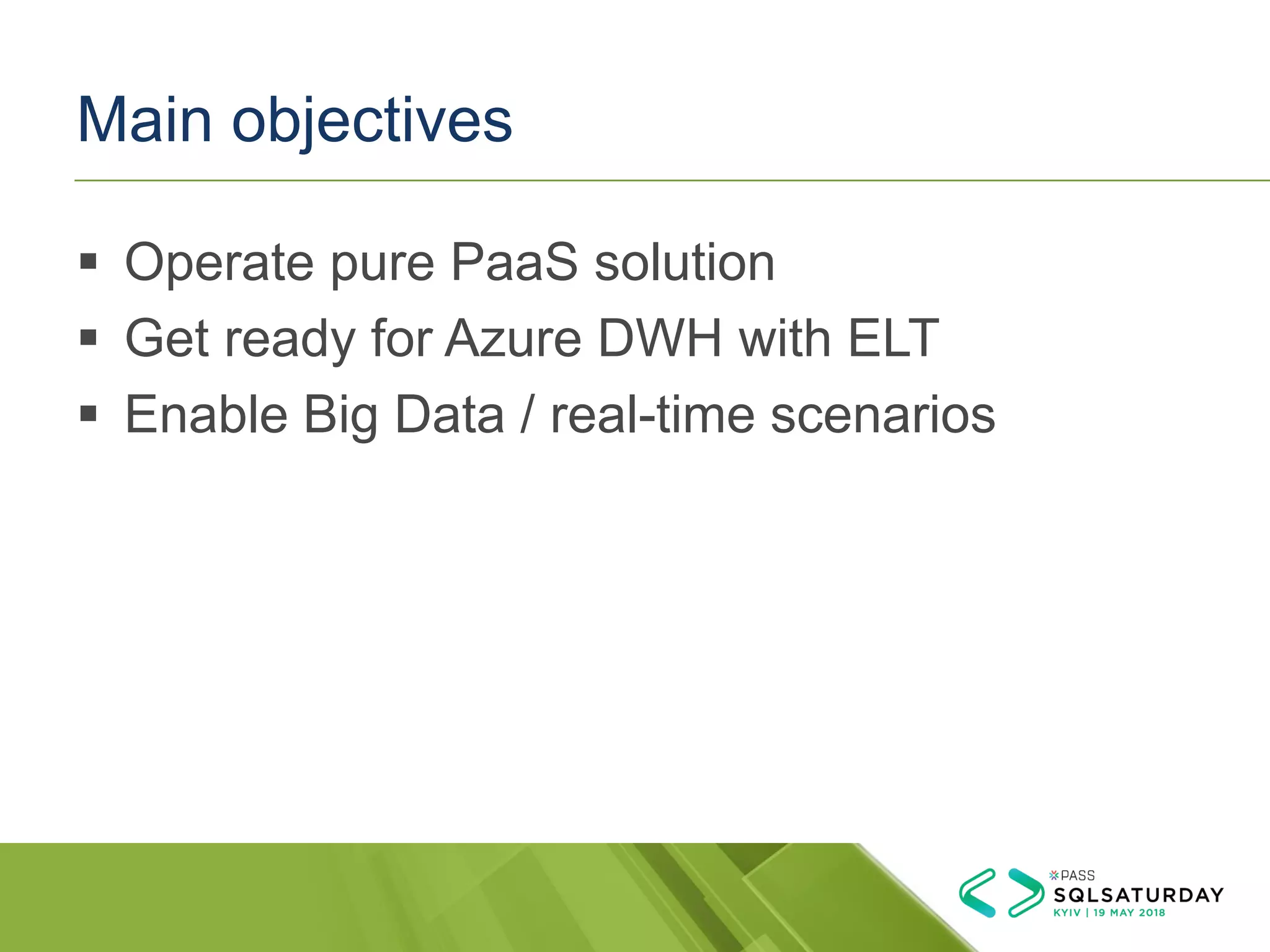 Main objectives

▪ Operate pure PaaS solution
▪ Get ready for Azure DWH with ELT
▪ Enable Big Data / real-time scenarios

PASS
SQLSATURDAY
KYIV | 19 MAY 2018